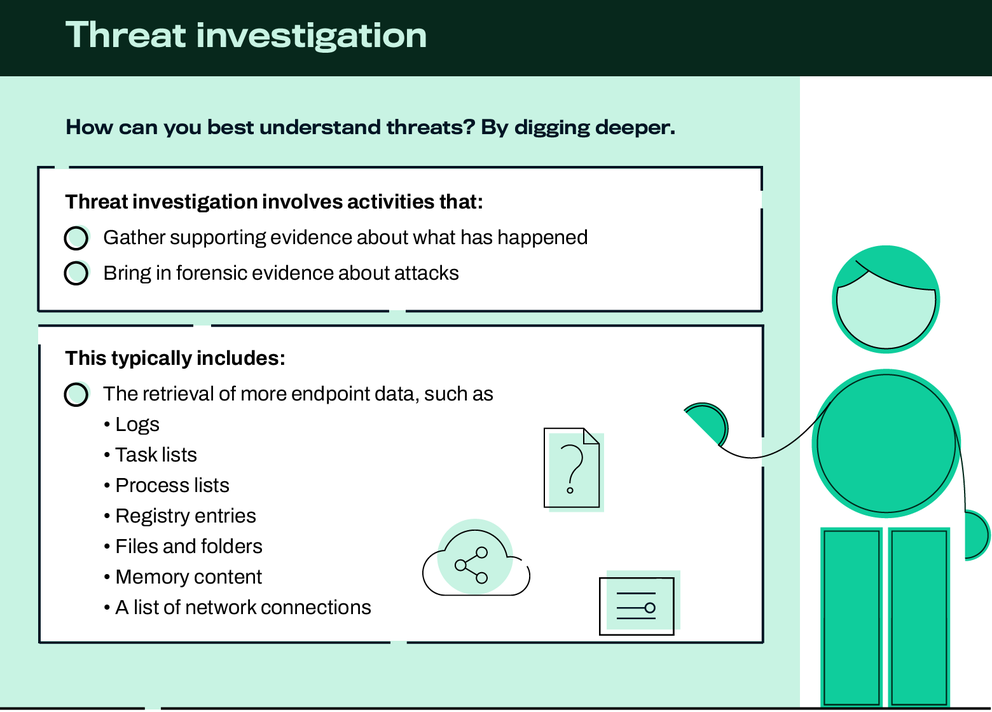 Threat investigation

How can you best understand threats? By digging deeper.

Threat investigation involves activities that:
Gather supporting evidence about what has happened
Bring in forensic evidence about attacks

This typically includes:
The retrieval of more endpoint data, such as
• Logs
• Task lists
• Process lists
• Registry entries
• Files and folders
• Memory content
• A list of network connections

?